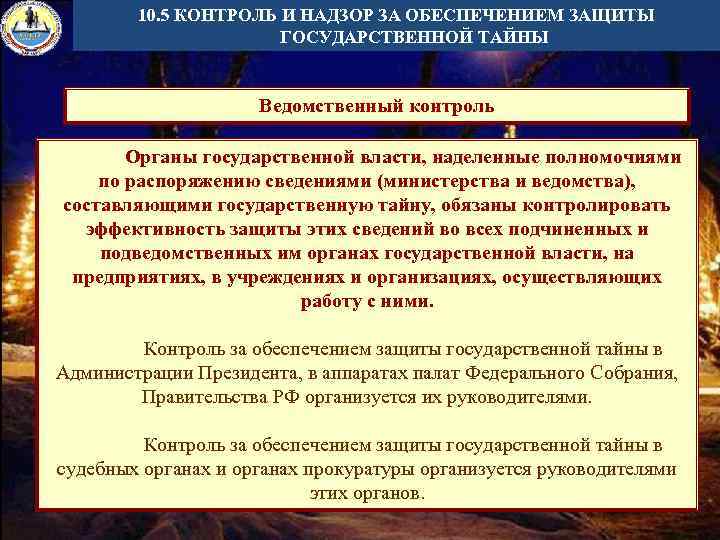 10.5 КОНТРОЛЬ И НАДЗОР ЗА ОБЕСПЕЧЕНИЕМ ЗАЩИТЫ ГОСУДАРСТВЕННОЙ ТАЙНЫ

Ведомственный контроль

Органы государственной власти, наделенные полномочиями по распоряжению сведениями (министерства и ведомства), составляющими государственную тайну, обязаны контролировать эффективность защиты этих сведений во всех подчиненных и подведомственных им органах государственной власти, на предприятиях, в учреждениях и организациях, осуществляющих работу с ними.

Контроль за обеспечением защиты государственной тайны в Администрации Президента, в аппаратах палат Федерального Собрания, Правительства РФ организуется их руководителями.

Контроль за обеспечением защиты государственной тайны в судебных органах и органах прокуратуры организуется руководителями этих органов.